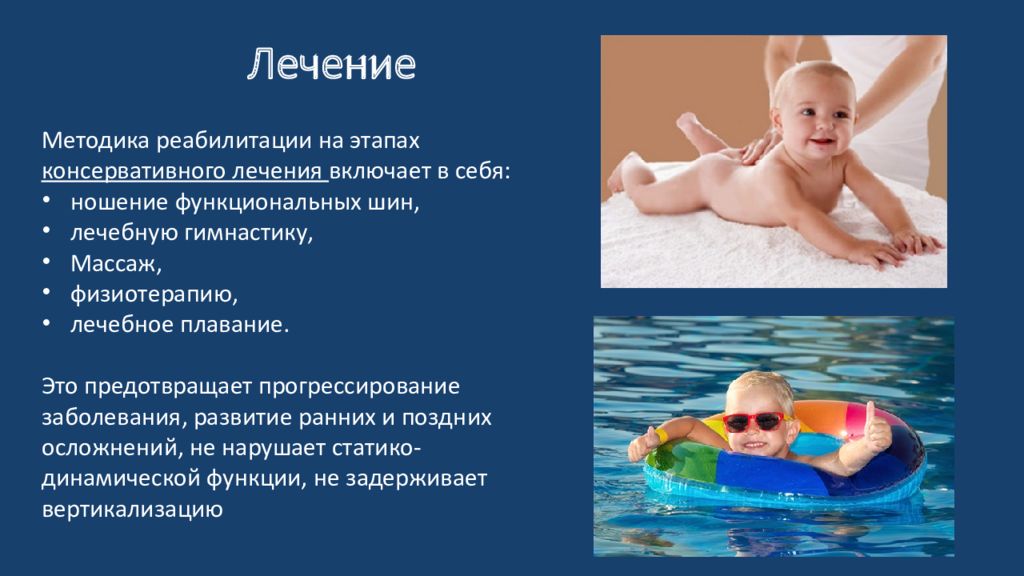 Лечение

Методика реабилитации на этапах консервативного лечения включает в себя:
• ношение функциональных шин,
• лечебную гимнастику,
• Массаж,
• физиотерапию,
• лечебное плавание.

Это предотвращает прогрессирование заболевания, развитие ранних и поздних осложнений, не нарушает статико-динамической функции, не задерживает вертикализацию